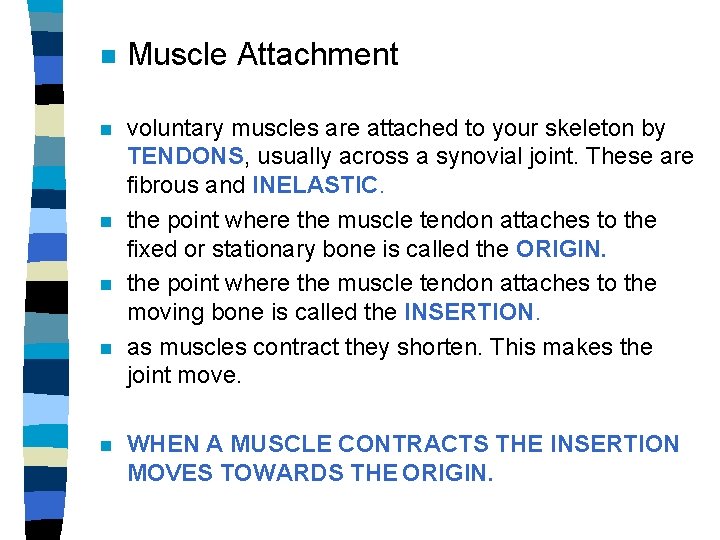 Muscle Attachment

voluntary muscles are attached to your skeleton by TENDONS, usually across a synovial joint. These are fibrous and INELASTIC.

the point where the muscle tendon attaches to the fixed or stationary bone is called the ORIGIN.

the point where the muscle tendon attaches to the moving bone is called the INSERTION.

as muscles contract they shorten. This makes the joint move.

WHEN A MUSCLE CONTRACTS THE INSERTION MOVES TOWARDS THE ORIGIN.